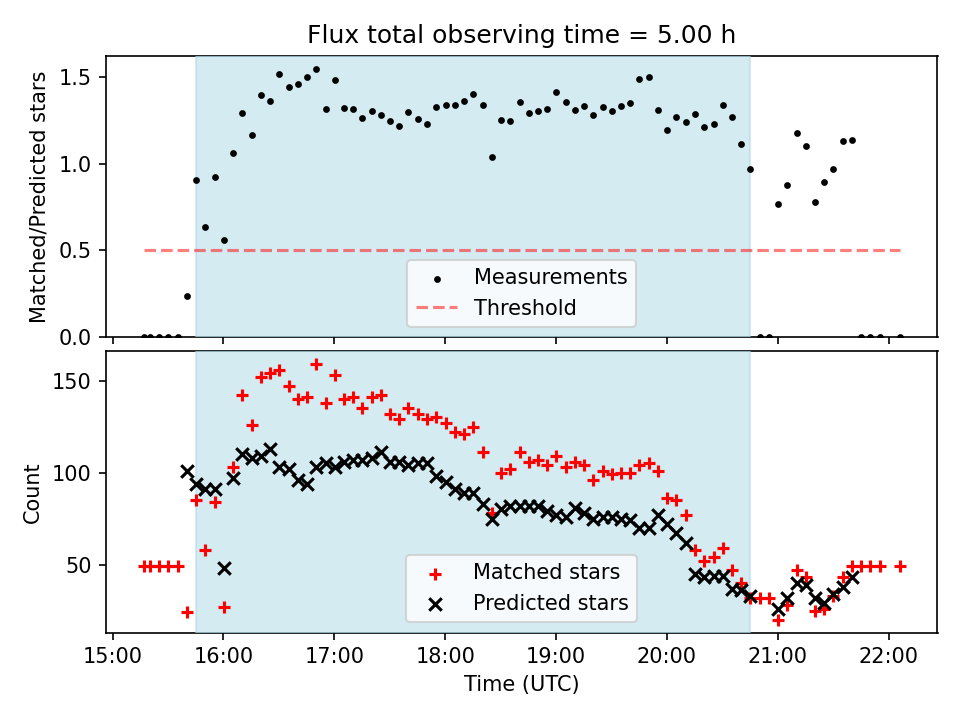 Flux total observing time = 5.00 h

Matched/Predicted stars

1.5
1.0
0.5
0.0

Measurements
Threshold

Count

150
100
50

Matched stars
Predicted stars

15:00 16:00 17:00 18:00 19:00 20:00 21:00 22:00

Time (UTC)